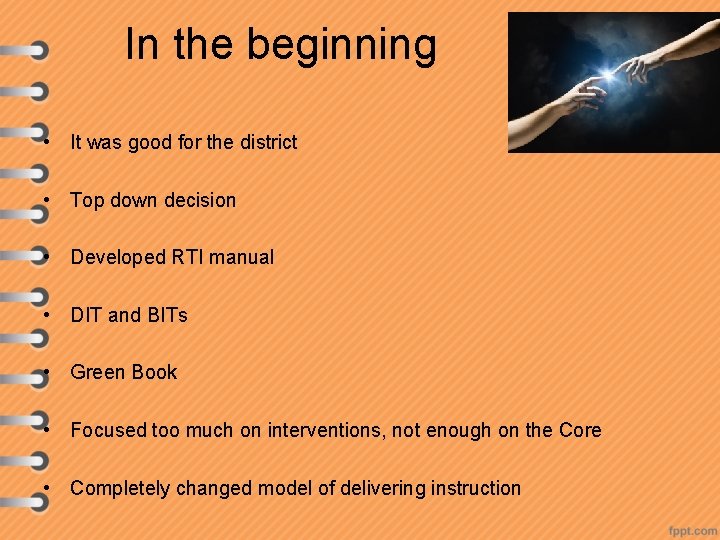 In the beginning

• It was good for the district

• Top down decision

• Developed RTI manual

• DIT and BITs

• Green Book

• Focused too much on interventions, not enough on the Core

• Completely changed model of delivering instruction

fppt.com